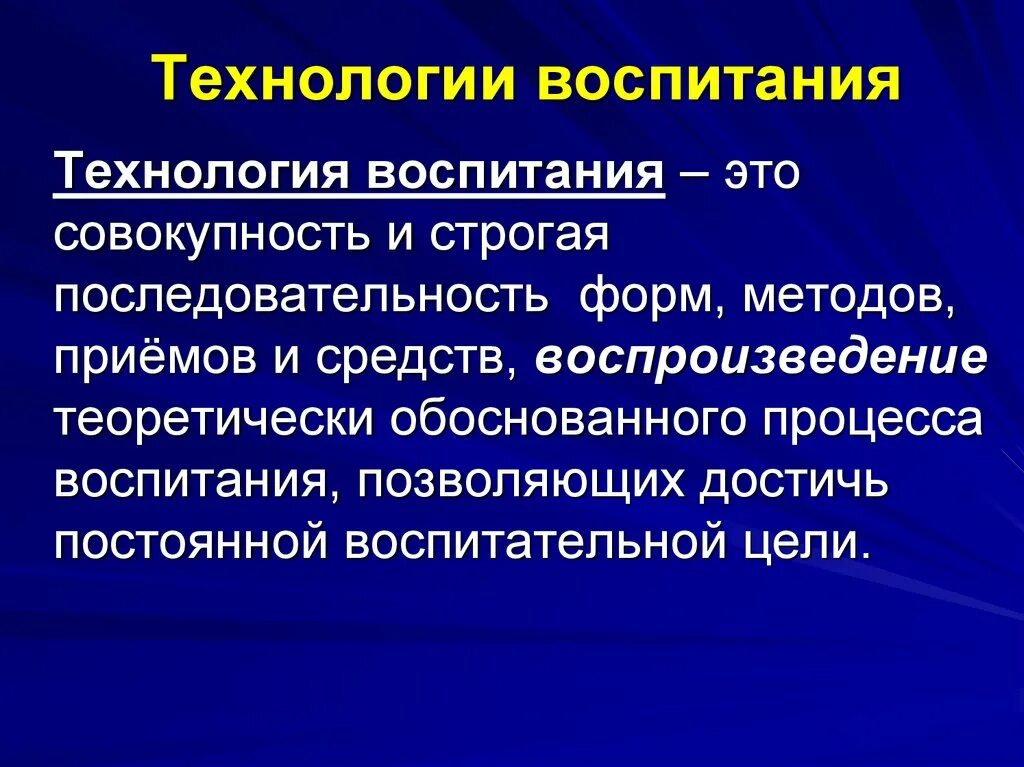 Технологии воспитания

Технология воспитания – это совокупность и строгая последовательность  форм, методов, приёмов и средств, воспроизведение теоретически обоснованного процесса воспитания, позволяющих достичь постоянной воспитательной цели.